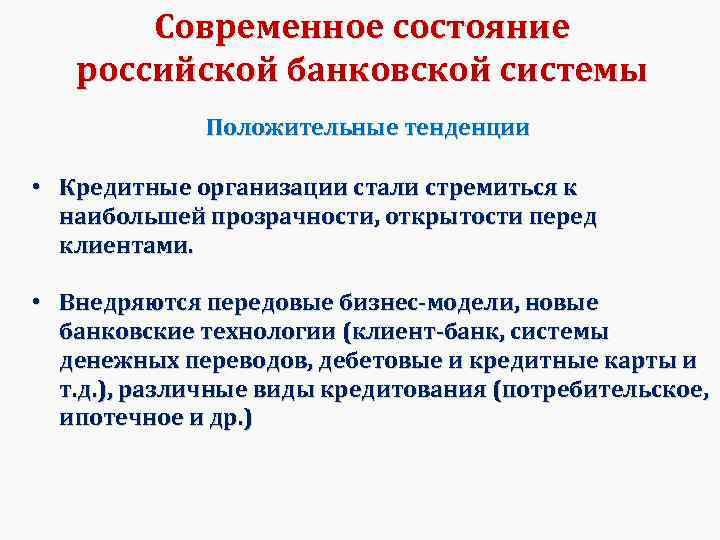 Современное состояние российской банковской системы

Положительные тенденции

• Кредитные организации стали стремиться к наибольшей прозрачности, открытости перед клиентами.

• Внедряются передовые бизнес-модели, новые банковские технологии (клиент-банк, системы денежных переводов, дебетовые и кредитные карты и т.д.), различные виды кредитования (потребительское, ипотечное и др.)